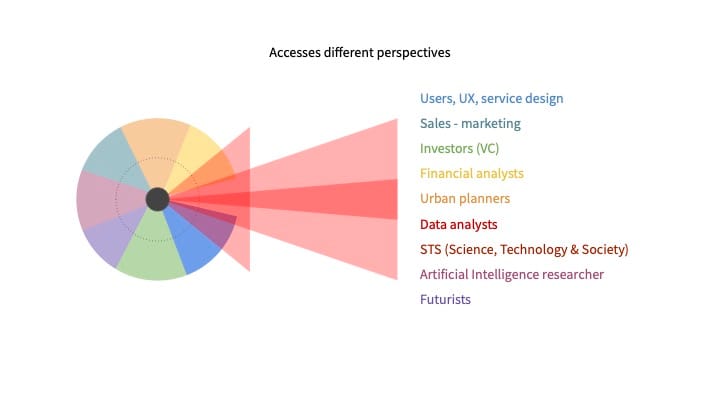 Accesses different perspectives

Users, UX, service design
Sales - marketing
Investors (VC)
Financial analysts
Urban planners
Data analysts
STS (Science, Technology & Society)
Artificial Intelligence researcher
Futurists